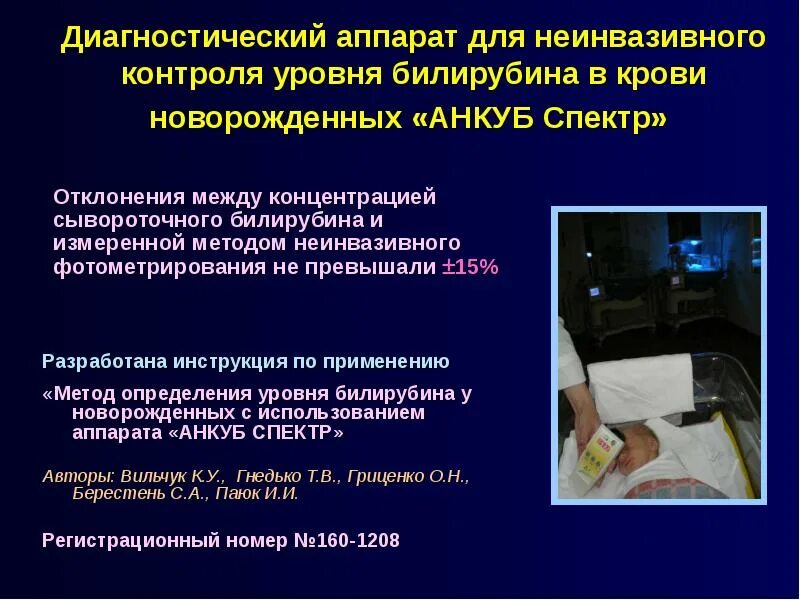 Диагностический аппарат для неинвазивного контроля уровня билирубина в крови новорожденных «АНКУБ Спектр»

Отклонения между концентрацией сывороточного билирубина и измеренной методом неинвазивного фотометрирования не превышали ±15%

Разработана инструкция по применению

«Метод определения уровня билирубина у новорожденных с использованием аппарата «АНКУБ СПЕКТР»

Авторы: Вильчук К.У., Гнедько Т.В., Гриценко О.Н., Берестень С.А., Паюк И.И.

Регистрационный номер №160-1208